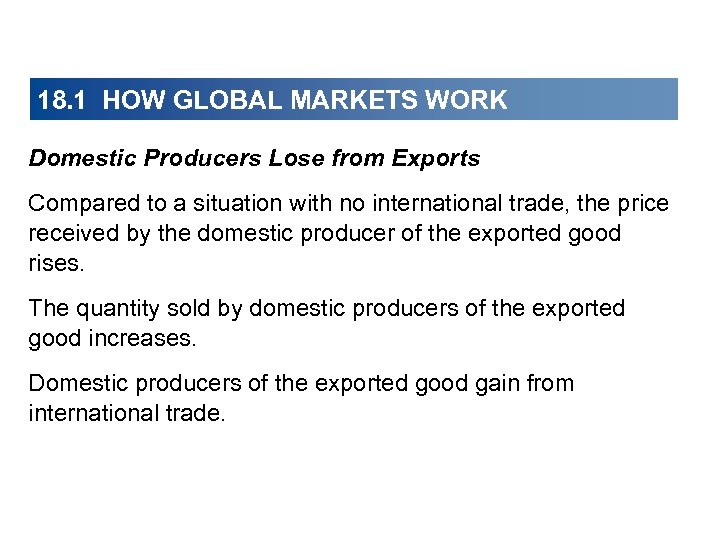 18.1 HOW GLOBAL MARKETS WORK

Domestic Producers Lose from Exports

Compared to a situation with no international trade, the price received by the domestic producer of the exported good rises.

The quantity sold by domestic producers of the exported good increases.

Domestic producers of the exported good gain from international trade.